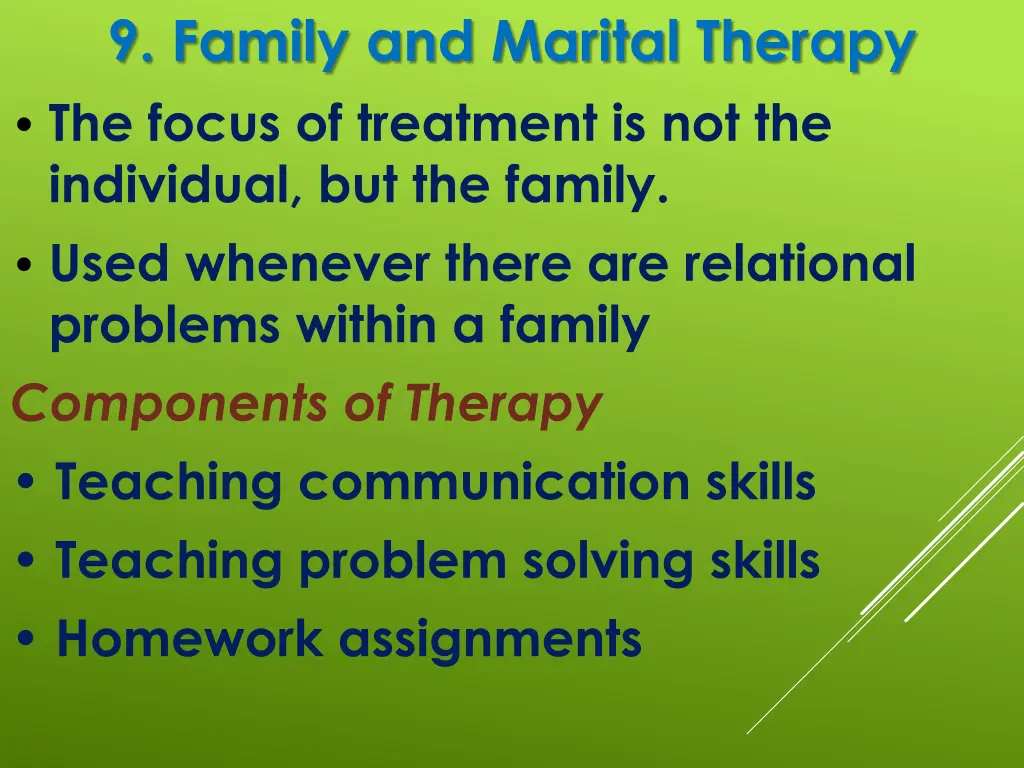 9. Family and Marital Therapy

• The focus of treatment is not the individual, but the family.
• Used whenever there are relational problems within a family

Components of Therapy

• Teaching communication skills
• Teaching problem solving skills
• Homework assignments